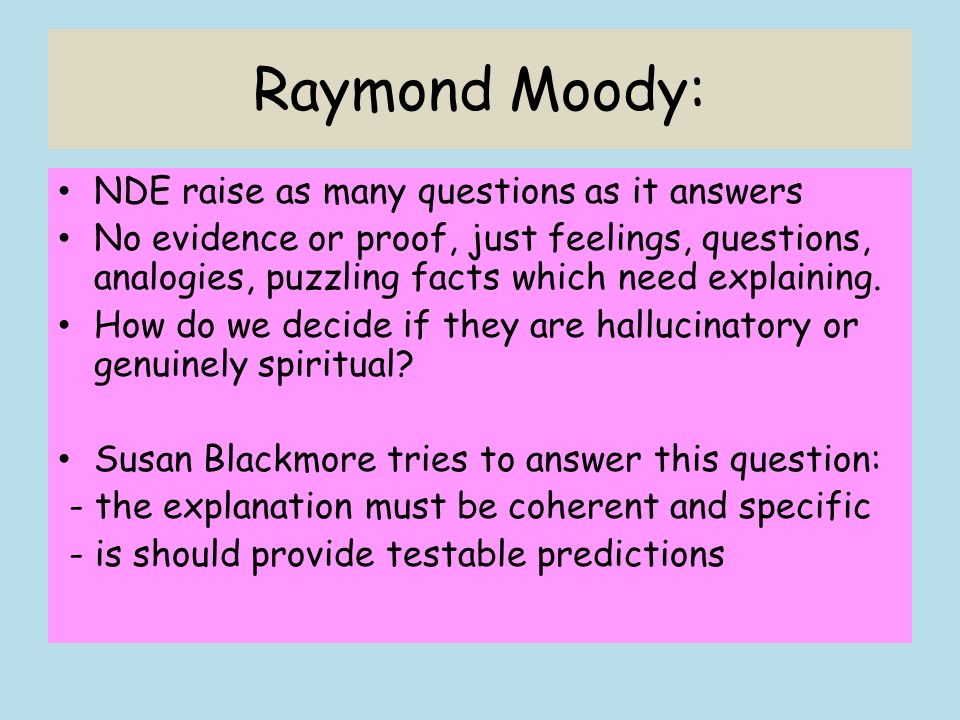 Raymond Moody:

• NDE raise as many questions as it answers
• No evidence or proof, just feelings, questions, analogies, puzzling facts which need explaining.
• How do we decide if they are hallucinatory or genuinely spiritual?

• Susan Blackmore tries to answer this question:
- the explanation must be coherent and specific
- is should provide testable predictions